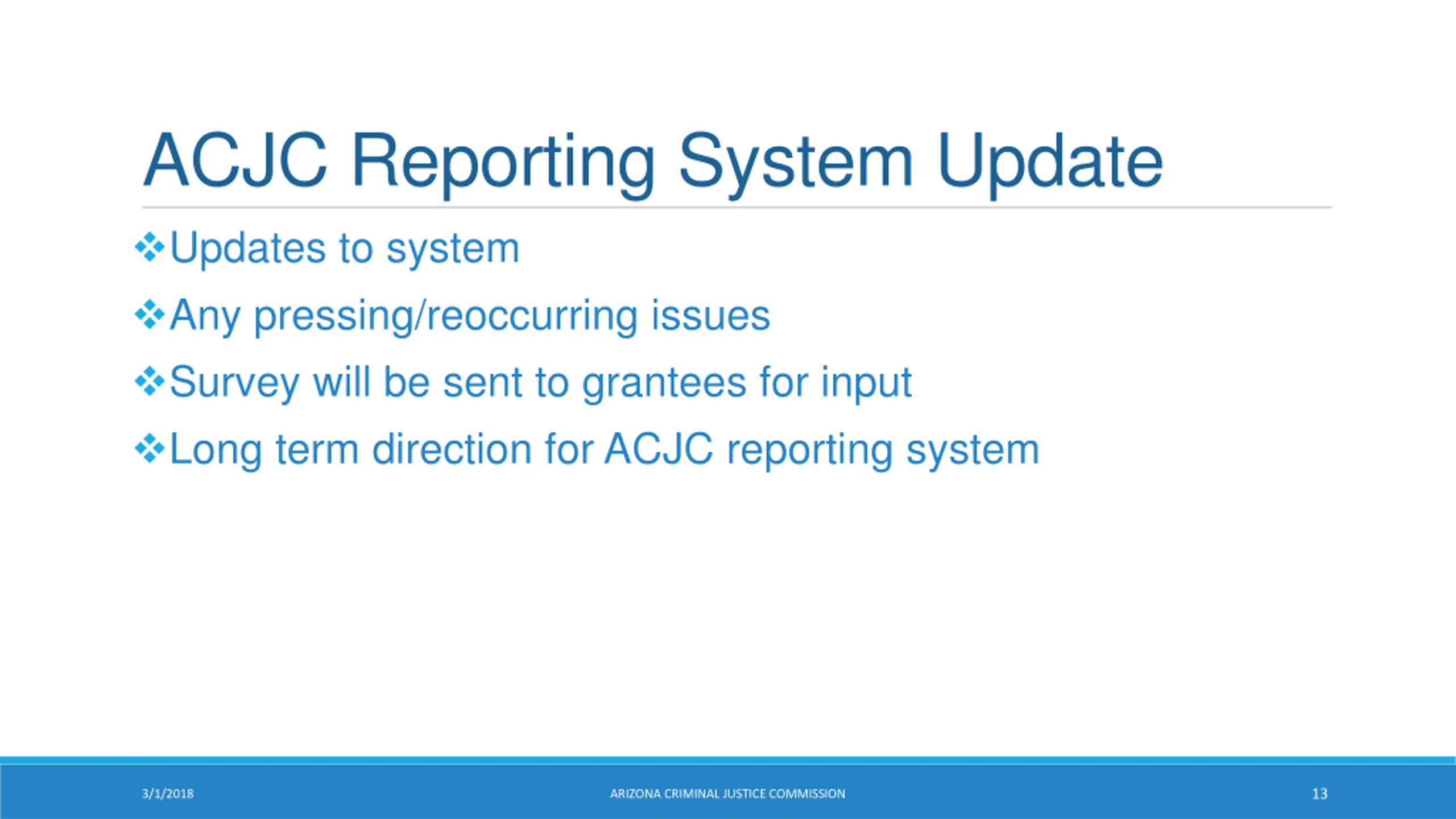 ACJC Reporting System Update

❖Updates to system

❖Any pressing/reoccurring issues

❖Survey will be sent to grantees for input

❖Long term direction for ACJC reporting system

3/1/2018

ARIZONA CRIMINAL JUSTICE COMMISSION

13